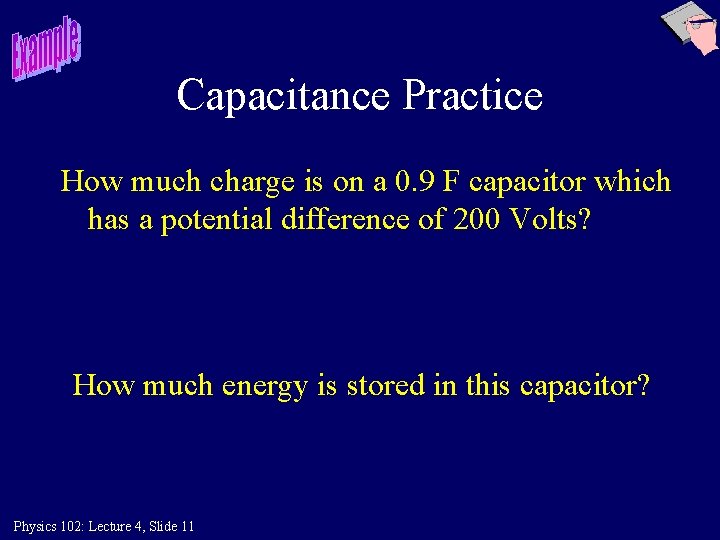 Example

Capacitance Practice

How much charge is on a 0.9 F capacitor which has a potential difference of 200 Volts?

How much energy is stored in this capacitor?

Physics 102: Lecture 4, Slide 11